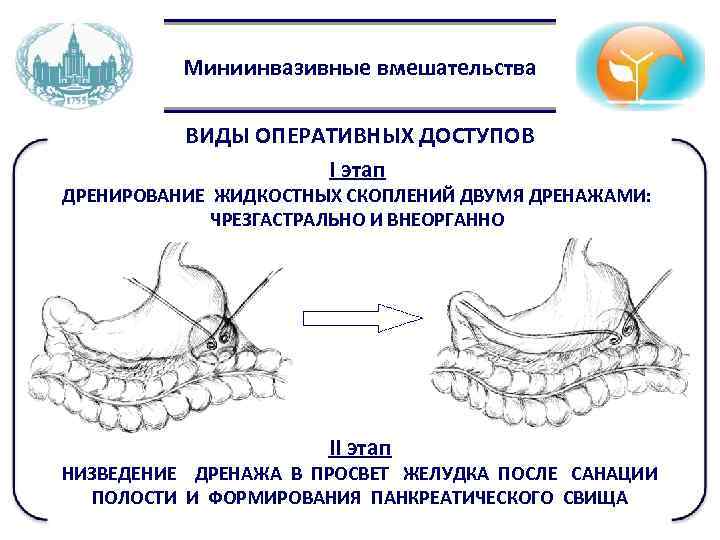 1755

Миниинвазивные вмешательства

ВИДЫ ОПЕРАТИВНЫХ ДОСТУПОВ

I этап
ДРЕНИРОВАНИЕ ЖИДКОСТНЫХ СКОПЛЕНИЙ ДВУМЯ ДРЕНАЖАМИ: ЧРЕЗГАСТРАЛЬНО И ВНЕОРГАННО

II этап
НИЗВЕДЕНИЕ ДРЕНАЖА В ПРОСВЕТ ЖЕЛУДКА ПОСЛЕ САНАЦИИ ПОЛОСТИ И ФОРМИРОВАНИЯ ПАНКРЕАТИЧЕСКОГО СВИЩА